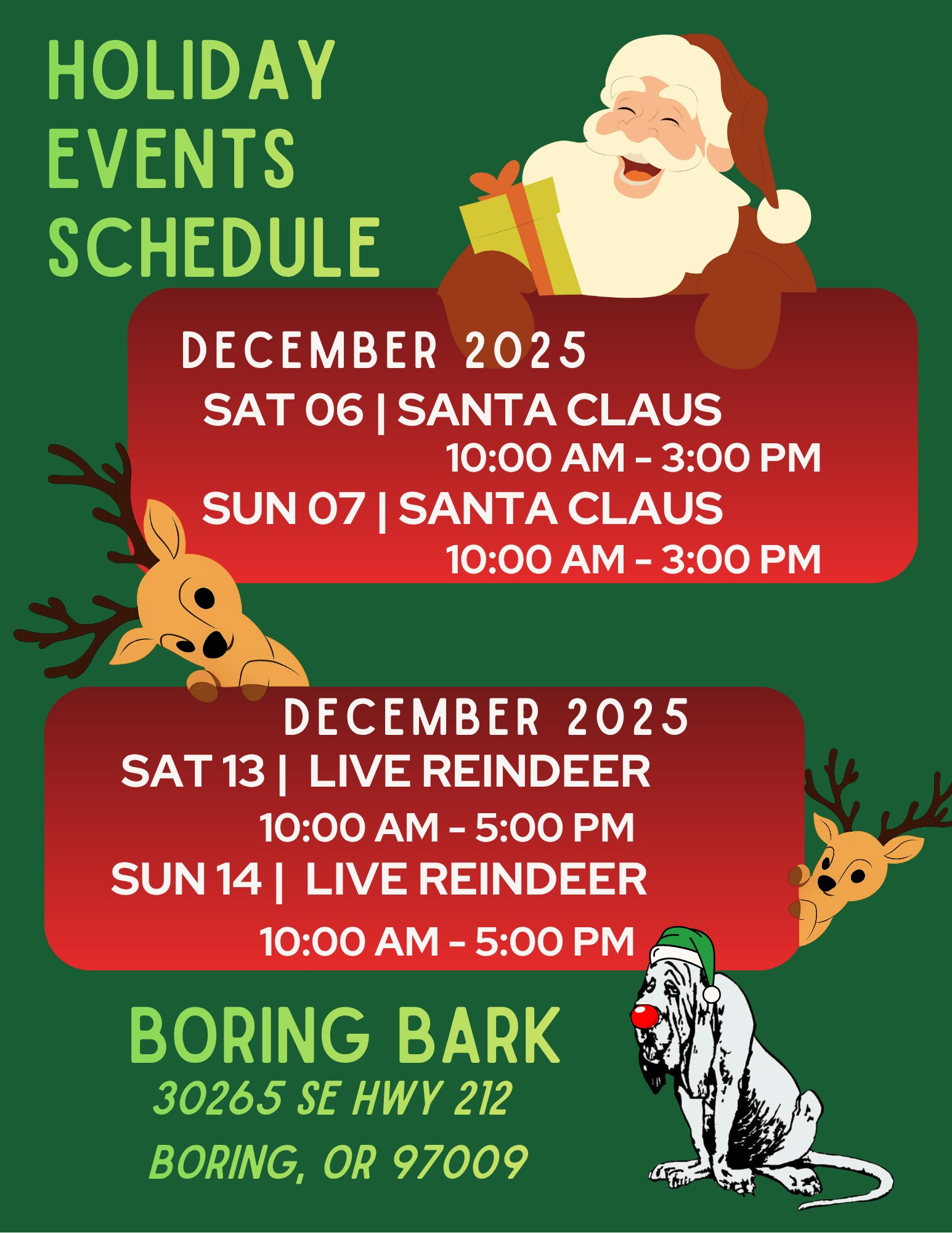 HOLIDAY EVENTS SCHEDULE

DECEMBER 2025
SAT 06 | SANTA CLAUS
10:00 AM - 3:00 PM
SUN 07 | SANTA CLAUS
10:00 AM - 3:00 PM

DECEMBER 2025
SAT 13 | LIVE REINDEER
10:00 AM - 5:00 PM
SUN 14 | LIVE REINDEER
10:00 AM - 5:00 PM

BORING BARK
30265 SE HWY 212
BORING, OR 97009